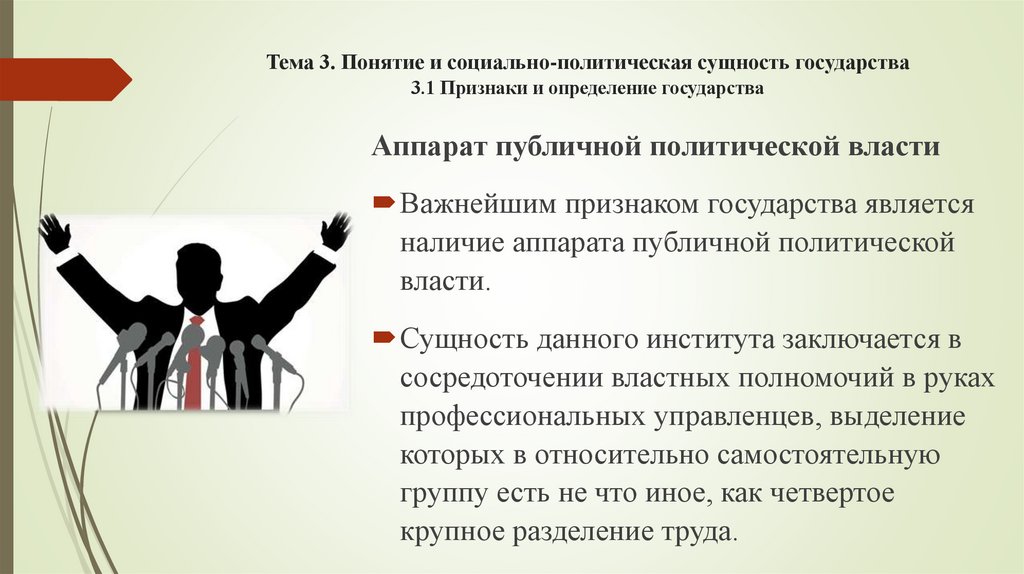 Тема 3. Понятие и социально-политическая сущность государства
3.1 Признаки и определение государства

Аппарат публичной политической власти

Важнейшим признаком государства является наличие аппарата публичной политической власти.

Сущность данного института заключается в сосредоточении властных полномочий в руках профессиональных управленцев, выделение которых в относительно самостоятельную группу есть не что иное, как четвертое крупное разделение труда.